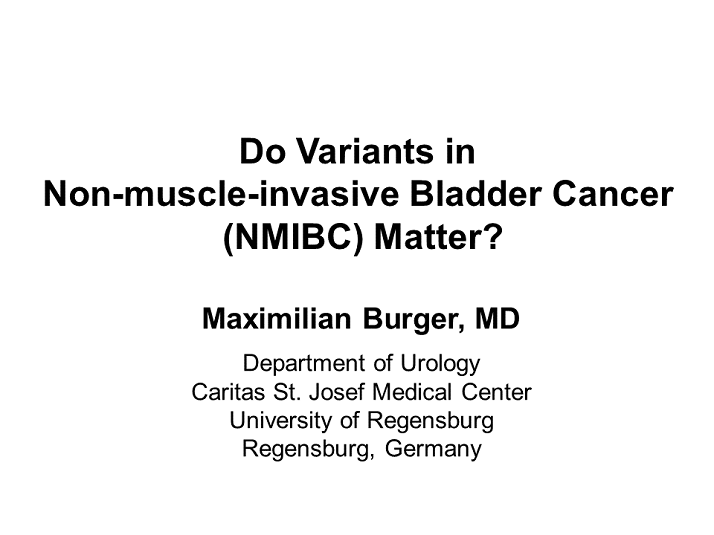 Do Variants in
Non-muscle-invasive Bladder Cancer
(NMIBC) Matter?

Maximilian Burger, MD

Department of Urology
Caritas St. Josef Medical Center
University of Regensburg
Regensburg, Germany